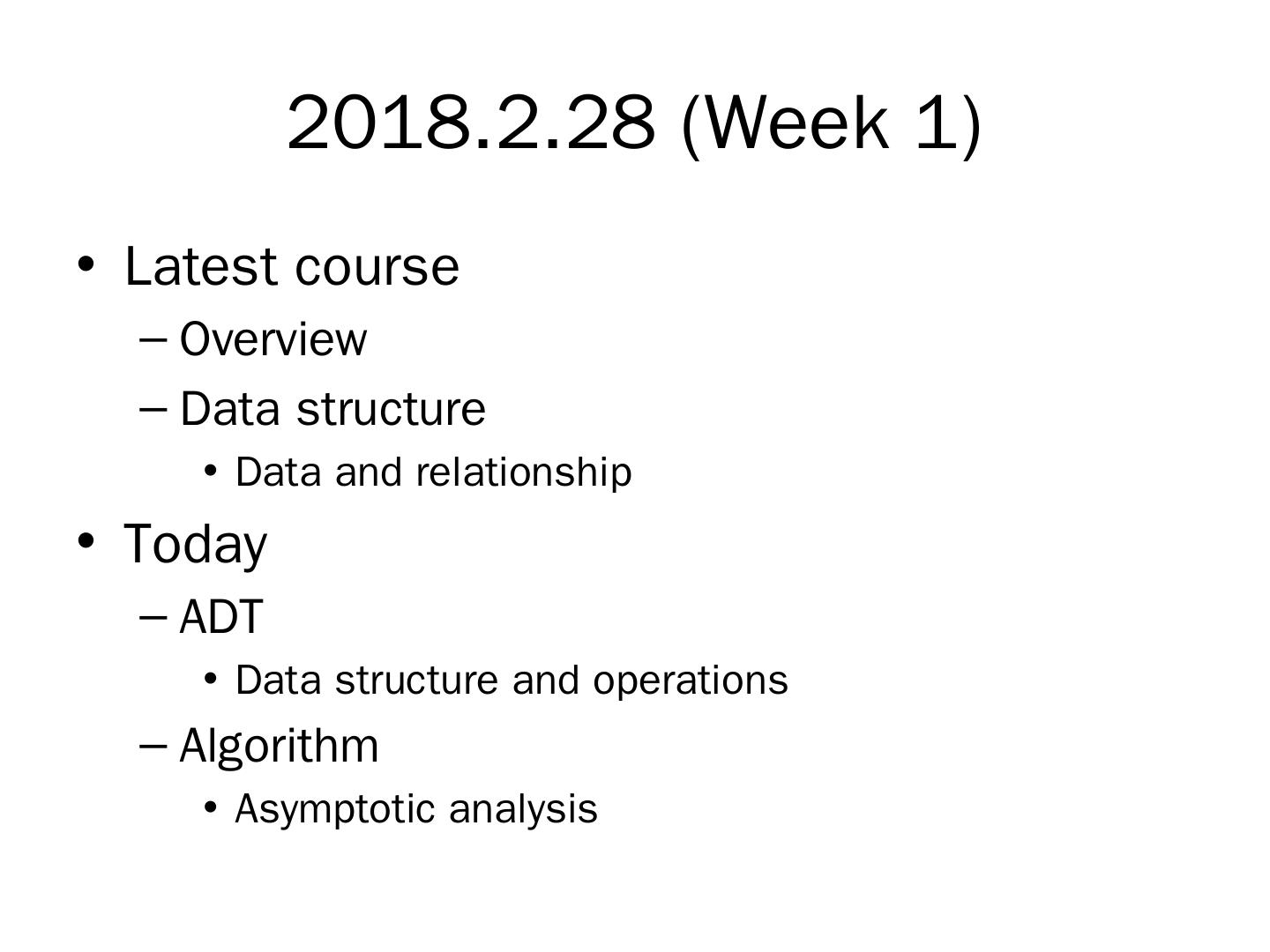 2018.2.28 (Week 1)

• Latest course
  – Overview
  – Data structure
    • Data and relationship
• Today
  – ADT
    • Data structure and operations
  – Algorithm
    • Asymptotic analysis